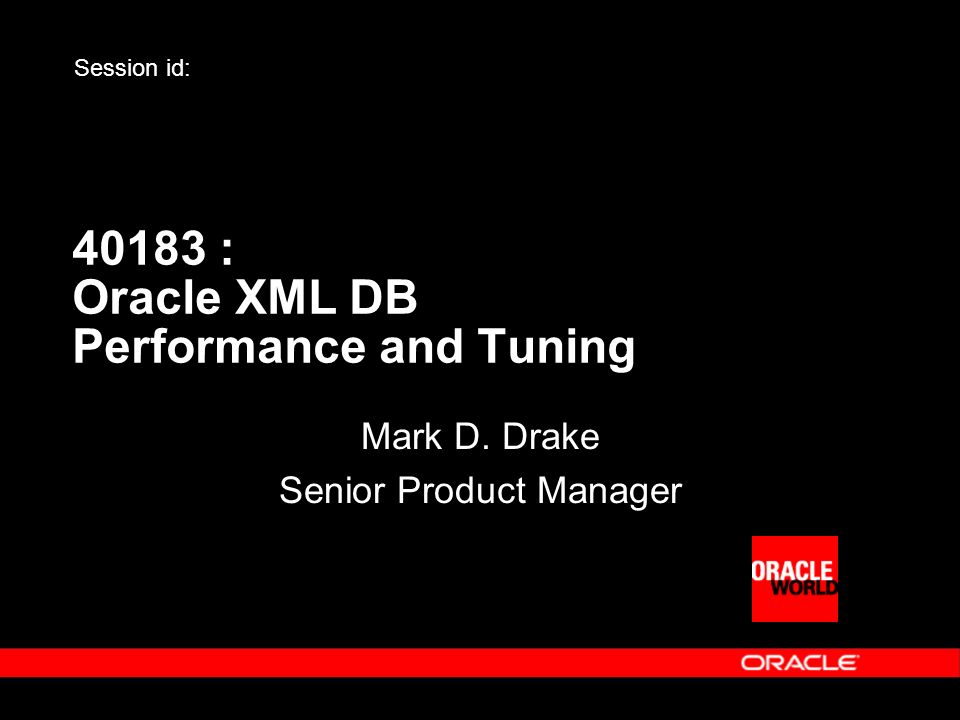 Session id:

40183 :
Oracle XML DB
Performance and Tuning

Mark D. Drake
Senior Product Manager

ORACLE
WORLD

ORACLE